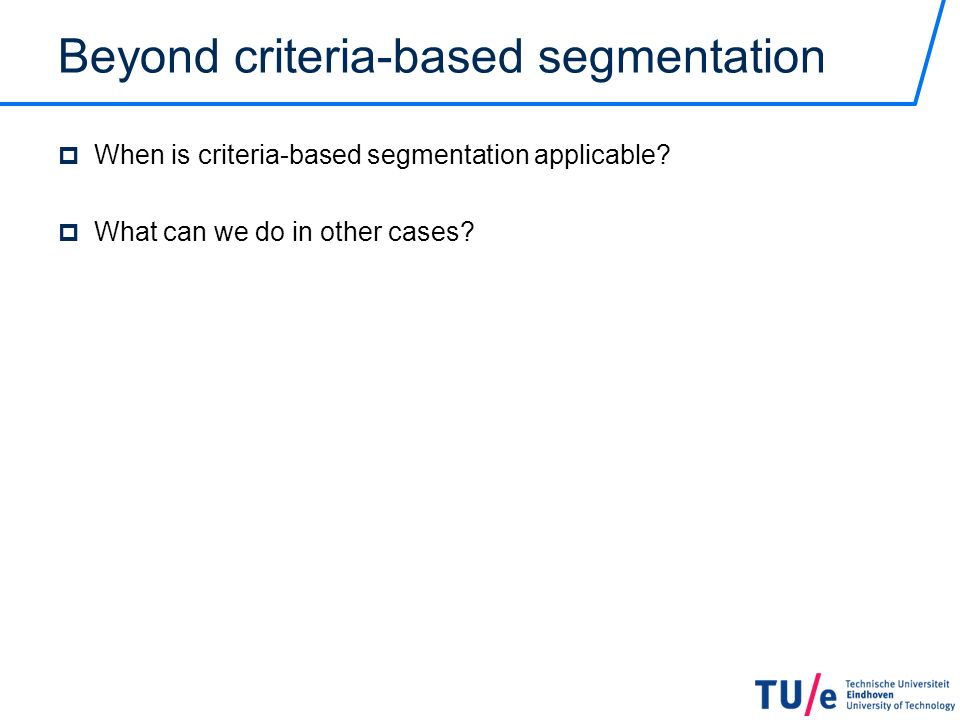 Beyond criteria-based segmentation

When is criteria-based segmentation applicable?

What can we do in other cases?

TU/e Technische Universiteit Eindhoven University of Technology